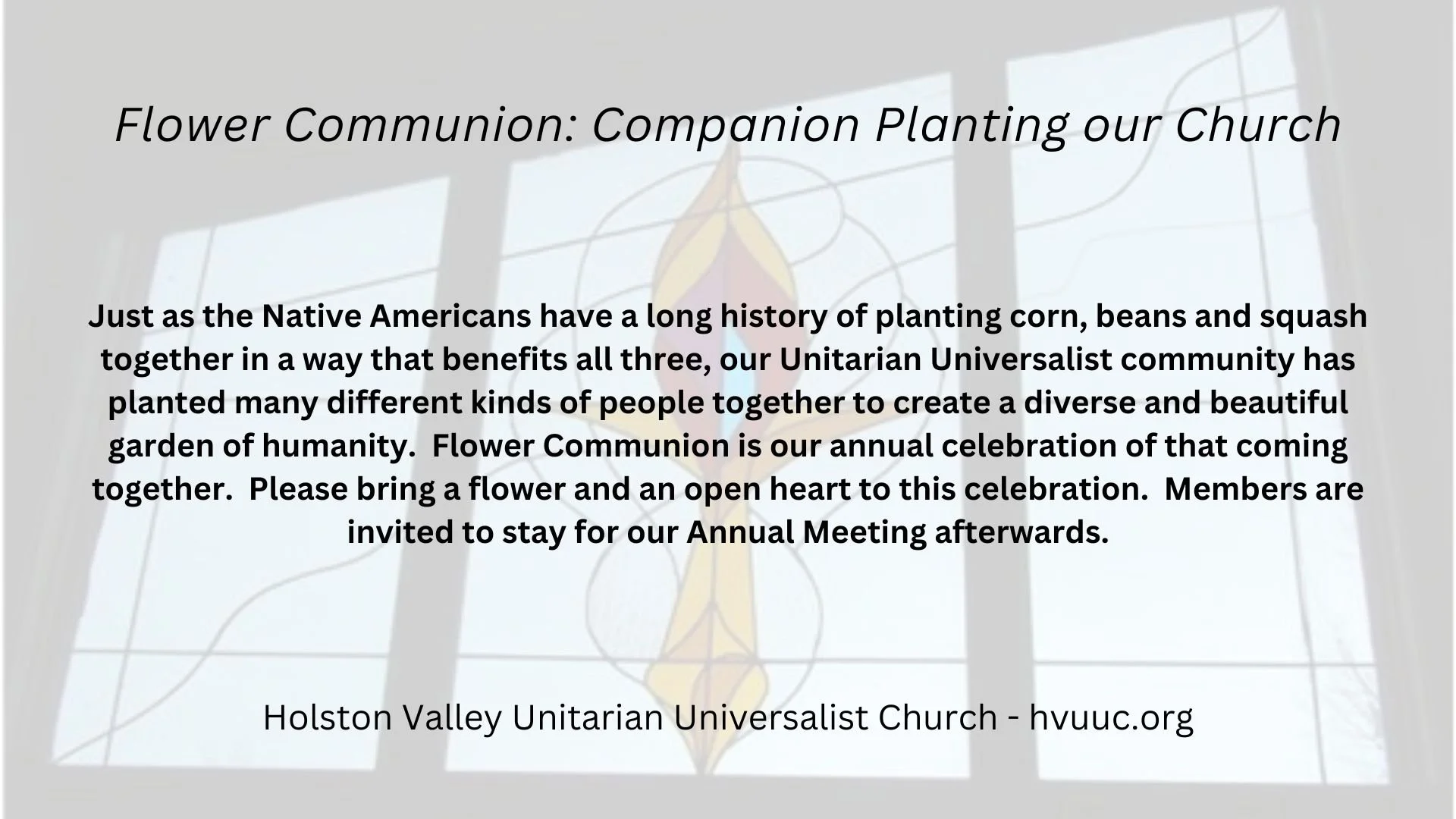 Flower Communion: Companion Planting our Church

Just as the Native Americans have a long history of planting corn, beans and squash together in a way that benefits all three, our Unitarian Universalist community has planted many different kinds of people together to create a diverse and beautiful garden of humanity. Flower Communion is our annual celebration of that coming together. Please bring a flower and an open heart to this celebration. Members are invited to stay for our Annual Meeting afterwards.

Holston Valley Unitarian Universalist Church - hvuuc.org